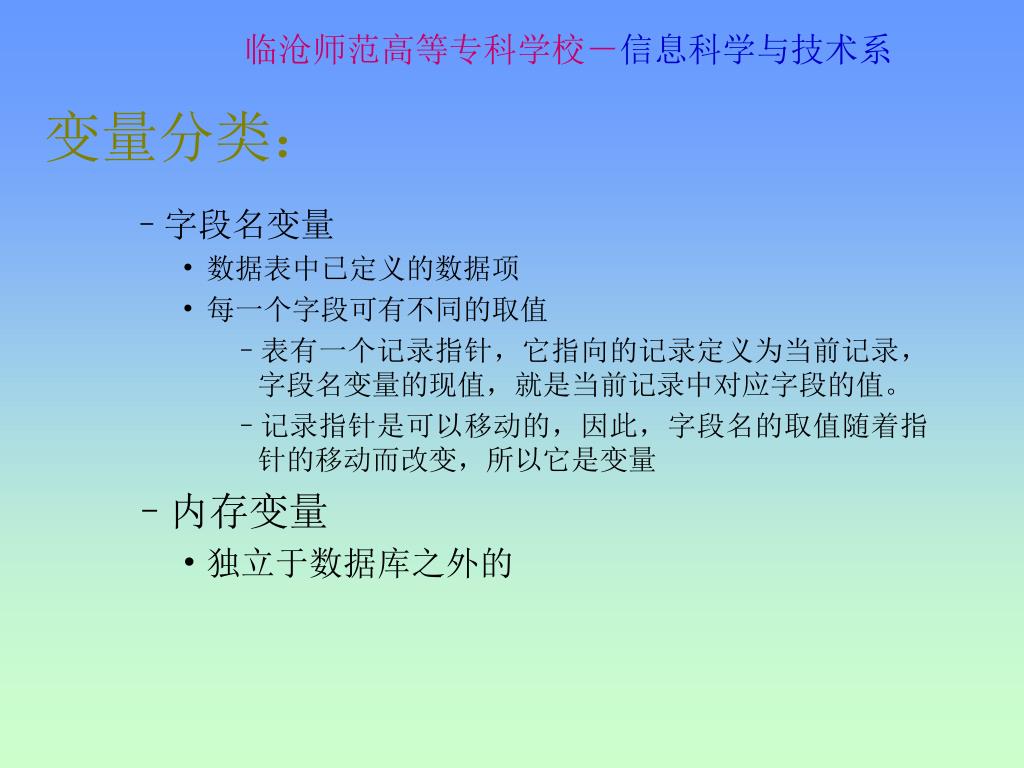 临沧师范高等专科学校－信息科学与技术系

变量分类：

– 字段名变量

• 数据表中已定义的数据项

• 每一个字段可有不同的取值

– 表有一个记录指针，它指向的记录定义为当前记录，字段名变量的现值，就是当前记录中对应字段的值。

– 记录指针是可以移动的，因此，字段名的取值随着指针的移动而改变，所以它是变量

– 内存变量

• 独立于数据库之外的